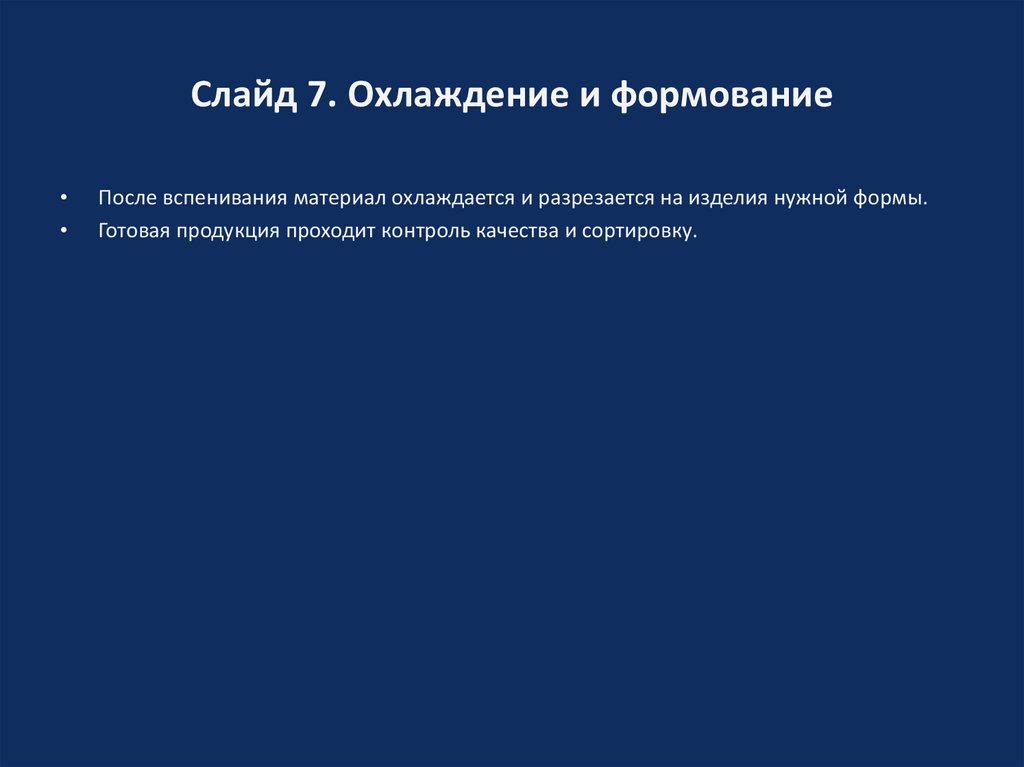 Слайд 7. Охлаждение и формование

• После вспенивания материал охлаждается и разрезается на изделия нужной формы.
• Готовая продукция проходит контроль качества и сортировку.